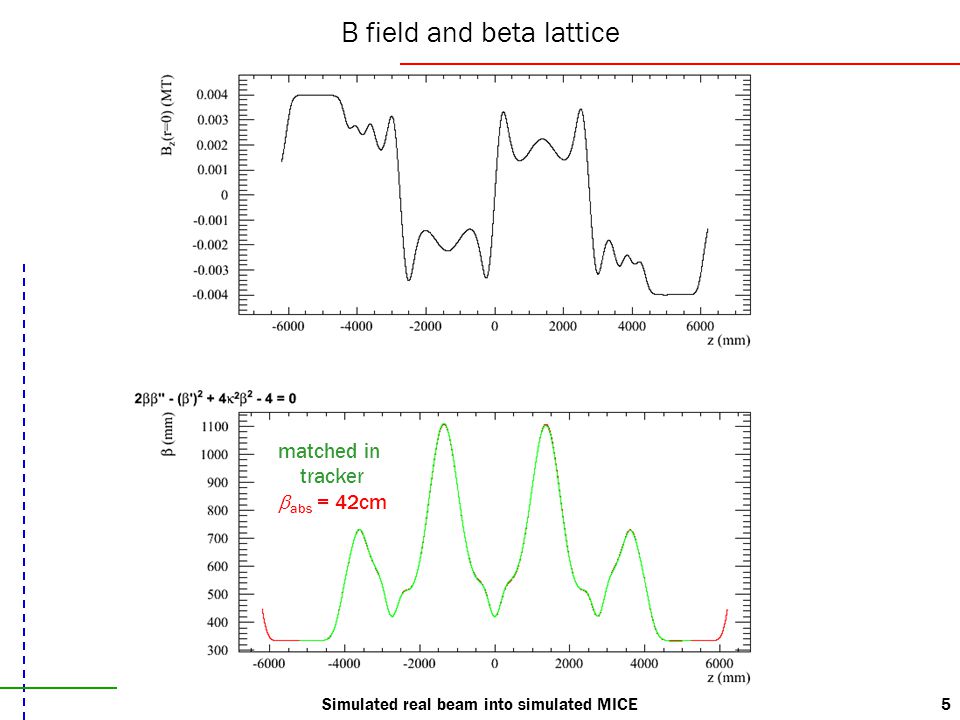 B field and beta lattice

$B_z(r=0)$ (MT)

0.004
0.003
0.002
0.001
0
-0.001
-0.002
-0.003
-0.004

-6000 -4000 -2000 0 2000 4000 6000
z (mm)

$2\beta\beta'' - (\beta')^2 + 4\kappa^2\beta^2 - 4 = 0$

$\beta$ (mm)

1100
1000
900
800
700
600
500
400
300

matched in tracker

$\beta_{abs}$ = 42cm

-6000 -4000 -2000 0 2000 4000 6000
z (mm)

Simulated real beam into simulated MICE

5